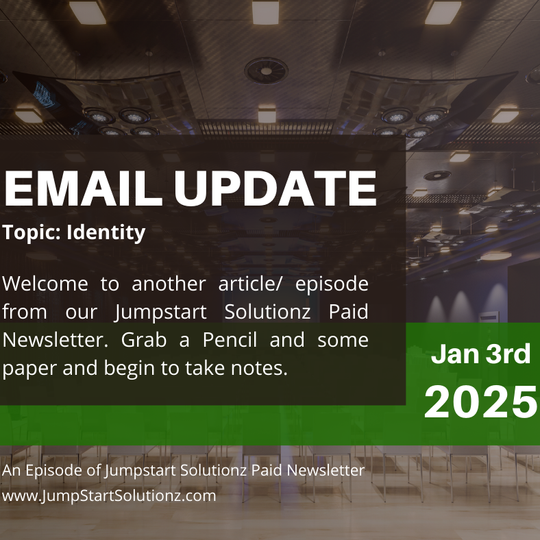 EMAIL UPDATE
Topic: Identity

Welcome to another article/ episode from our Jumpstart Solutionz Paid Newsletter. Grab a Pencil and some paper and begin to take notes.

Jan 3rd
2025

An Episode of Jumpstart Solutionz Paid Newsletter
www.JumpStartSolutionz.com